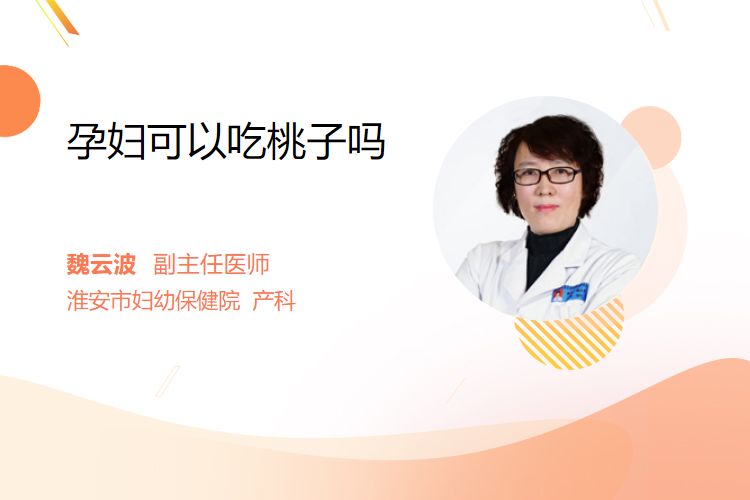 孕妇可以吃桃子吗

魏云波 副主任医师
淮安市妇幼保健院 产科